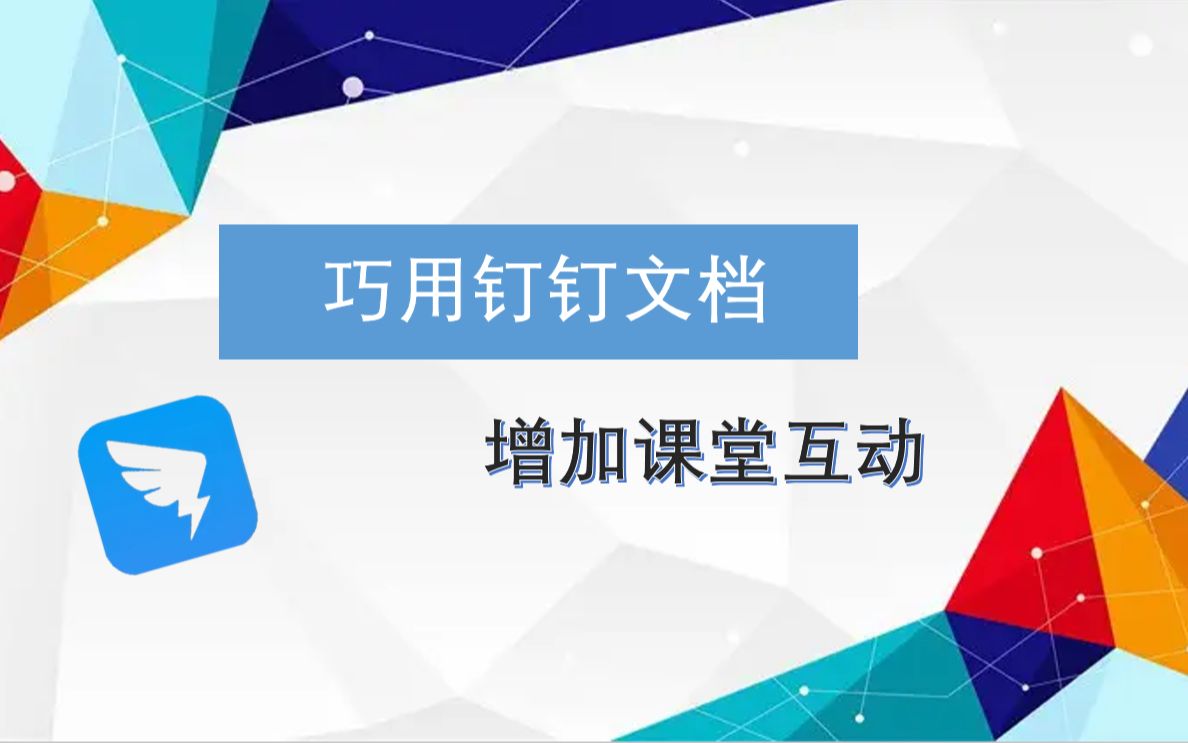 巧用钉钉文档

增加课堂互动